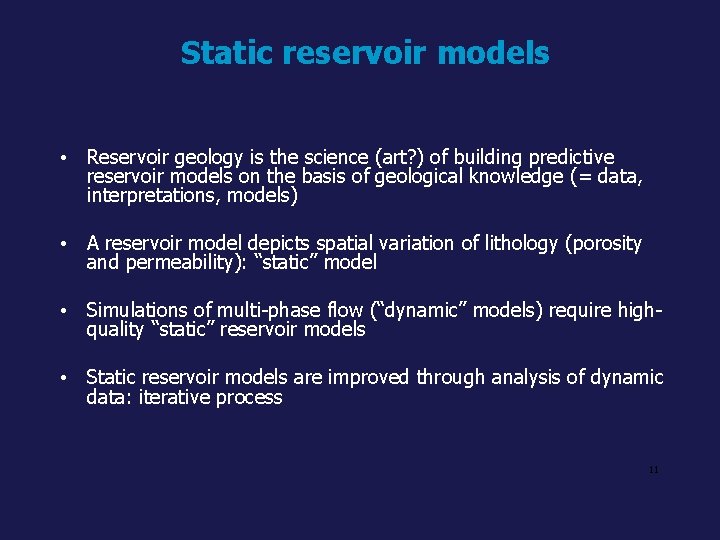 Static reservoir models

• Reservoir geology is the science (art?) of building predictive reservoir models on the basis of geological knowledge (= data, interpretations, models)

• A reservoir model depicts spatial variation of lithology (porosity and permeability): “static” model

• Simulations of multi-phase flow (“dynamic” models) require high-quality “static” reservoir models

• Static reservoir models are improved through analysis of dynamic data: iterative process

11